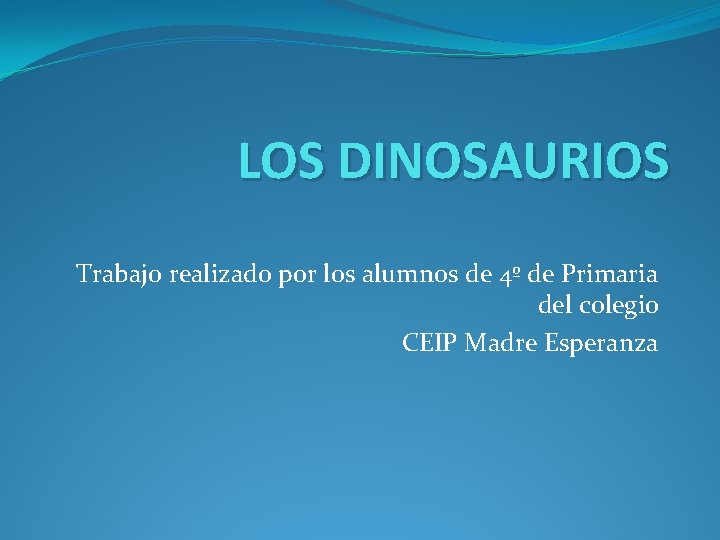 LOS DINOSAURIOS

Trabajo realizado por los alumnos de 4º de Primaria del colegio

CEIP Madre Esperanza